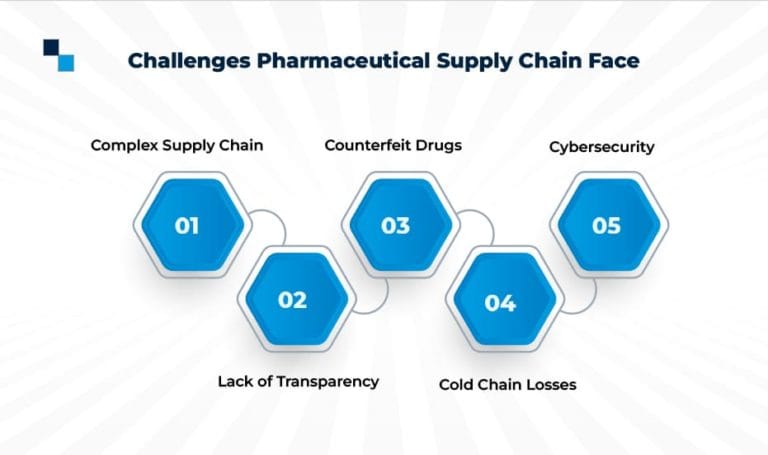 Challenges Pharmaceutical Supply Chain Face

Complex Supply Chain

01

Lack of Transparency

02

Counterfeit Drugs

03

Cold Chain Losses

04

Cybersecurity

05